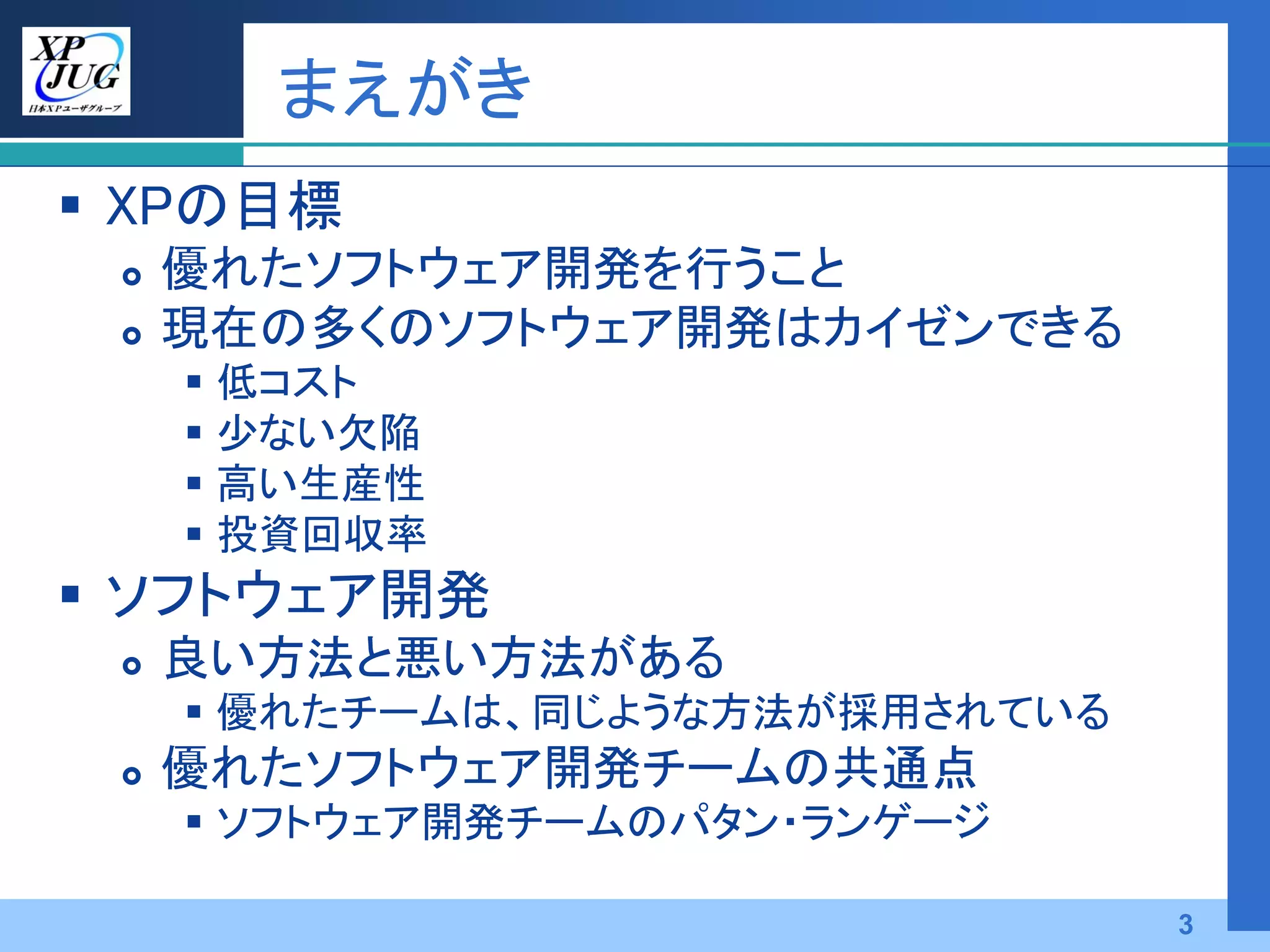 XP JUG
日本XPユーザグループ

まえがき

- XPの目標
  - 優れたソフトウェア開発を行うこと
  - 現在の多くのソフトウェア開発はカイゼンできる
    - 低コスト
    - 少ない欠陥
    - 高い生産性
    - 投資回収率
- ソフトウェア開発
  - 良い方法と悪い方法がある
    - 優れたチームは、同じような方法が採用されている
  - 優れたソフトウェア開発チームの共通点
    - ソフトウェア開発チームのパタン・ランゲージ

3